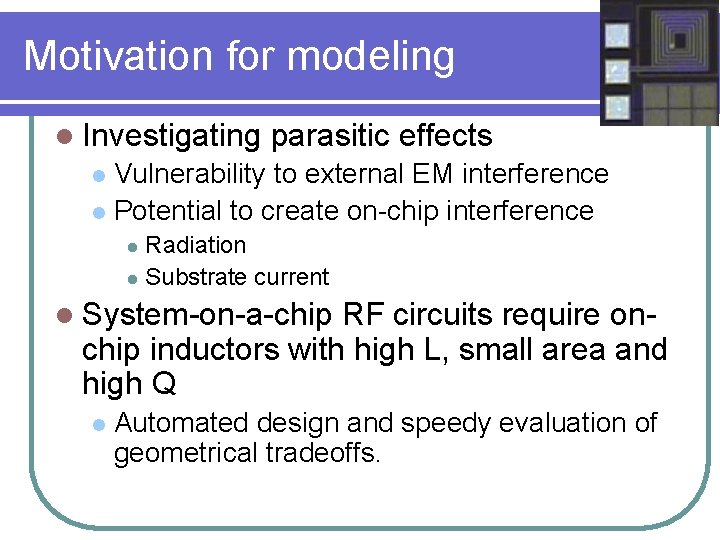 Motivation for modeling

Investigating parasitic effects

Vulnerability to external EM interference

Potential to create on-chip interference

Radiation

Substrate current

System-on-a-chip RF circuits require on-chip inductors with high L, small area and high Q

Automated design and speedy evaluation of geometrical tradeoffs.